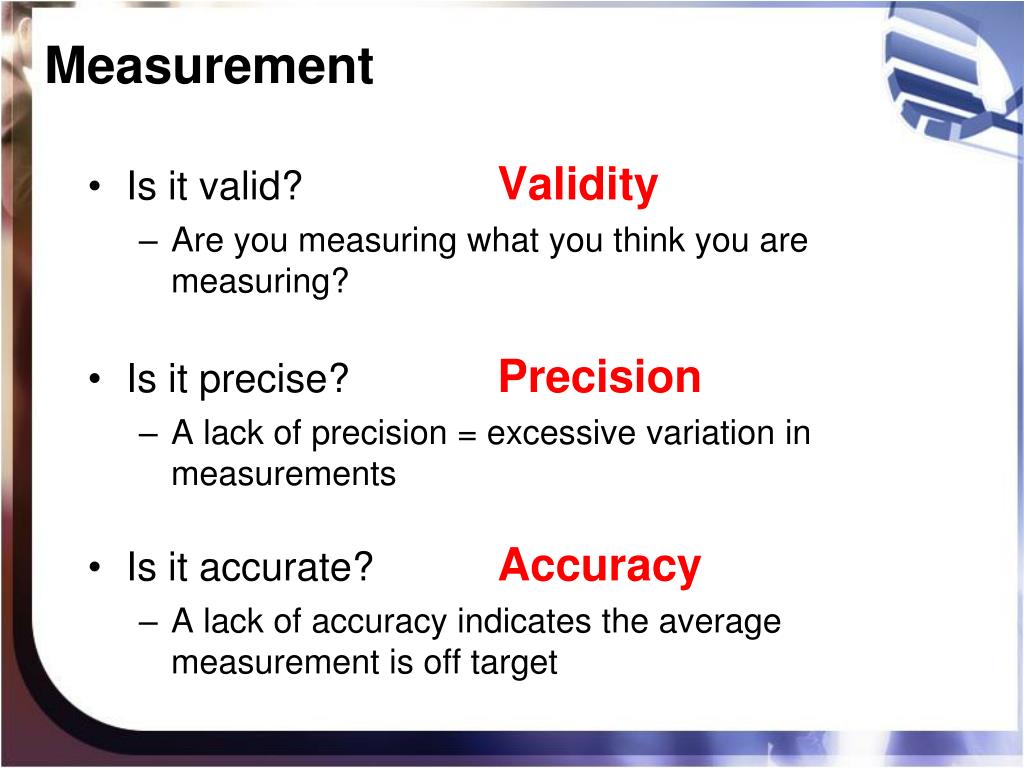 Measurement

• Is it valid? Validity
– Are you measuring what you think you are measuring?

• Is it precise? Precision
– A lack of precision = excessive variation in measurements

• Is it accurate? Accuracy
– A lack of accuracy indicates the average measurement is off target